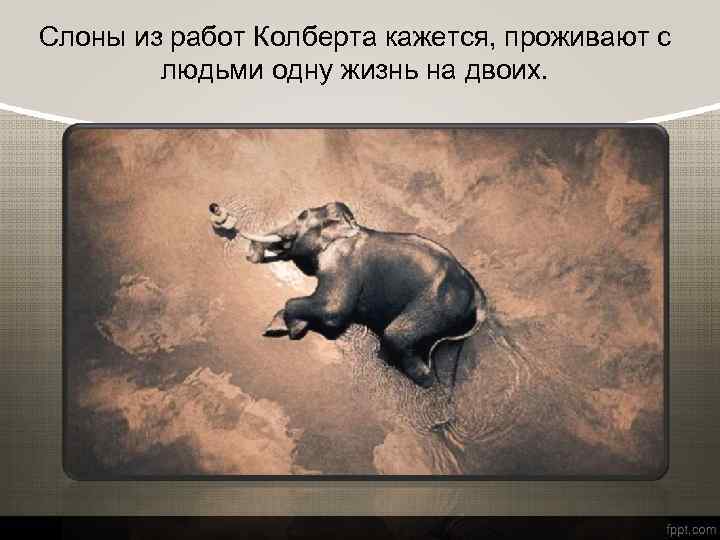 Слоны из работ Колберта кажется, проживают с людьми одну жизнь на двоих.

fppt.com